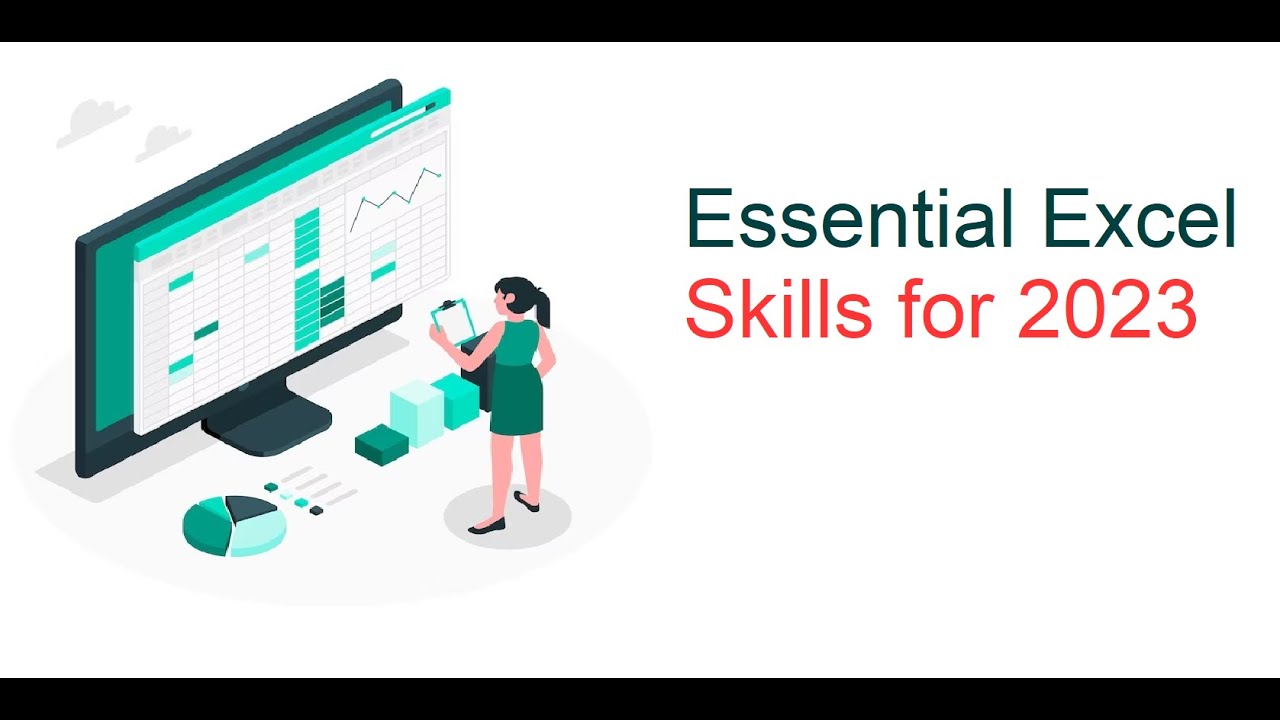 Essential Excel
Skills for 2023